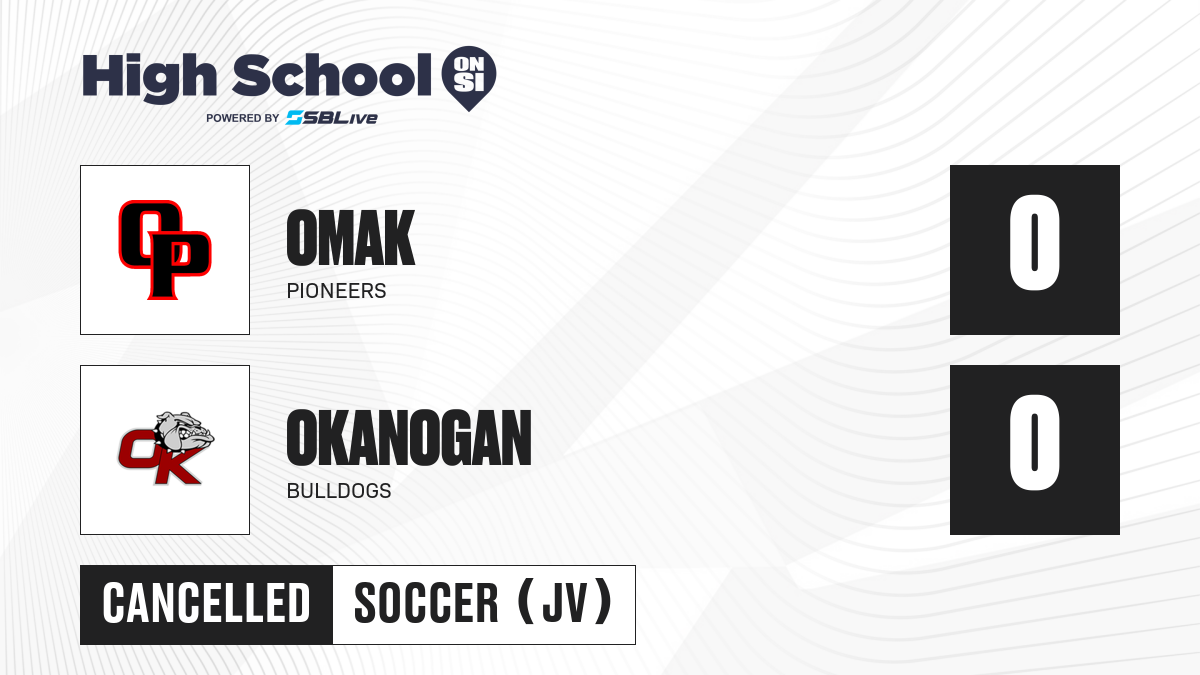 High School ON SI
POWERED BY SBLive

OP

OMAK
PIONEERS

0

OK

OKANOGAN
BULLDOGS

0

CANCELLED SOCCER (JV)